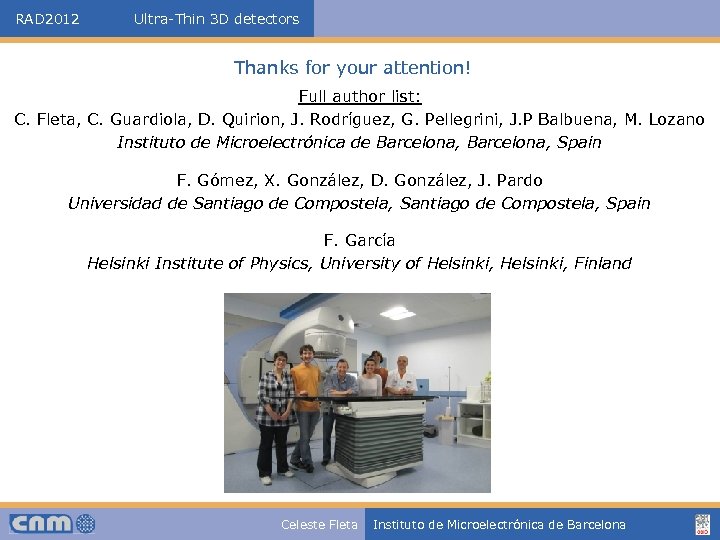 RAD2012 Ultra-Thin 3D detectors

Thanks for your attention!

Full author list:

C. Fleta, C. Guardiola, D. Quirion, J. Rodríguez, G. Pellegrini, J.P Balbuena, M. Lozano
Instituto de Microelectrónica de Barcelona, Barcelona, Spain

F. Gómez, X. González, D. González, J. Pardo
Universidad de Santiago de Compostela, Santiago de Compostela, Spain

F. García
Helsinki Institute of Physics, University of Helsinki, Helsinki, Finland

cnm

Celeste Fleta Instituto de Microelectrónica de Barcelona